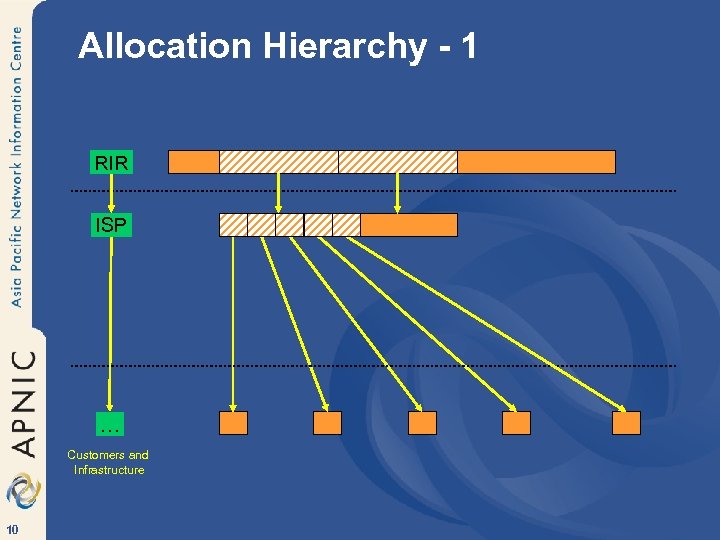 Asia Pacific Network Information Centre

APNIC

Allocation Hierarchy - 1

RIR

ISP

…

Customers and Infrastructure

10